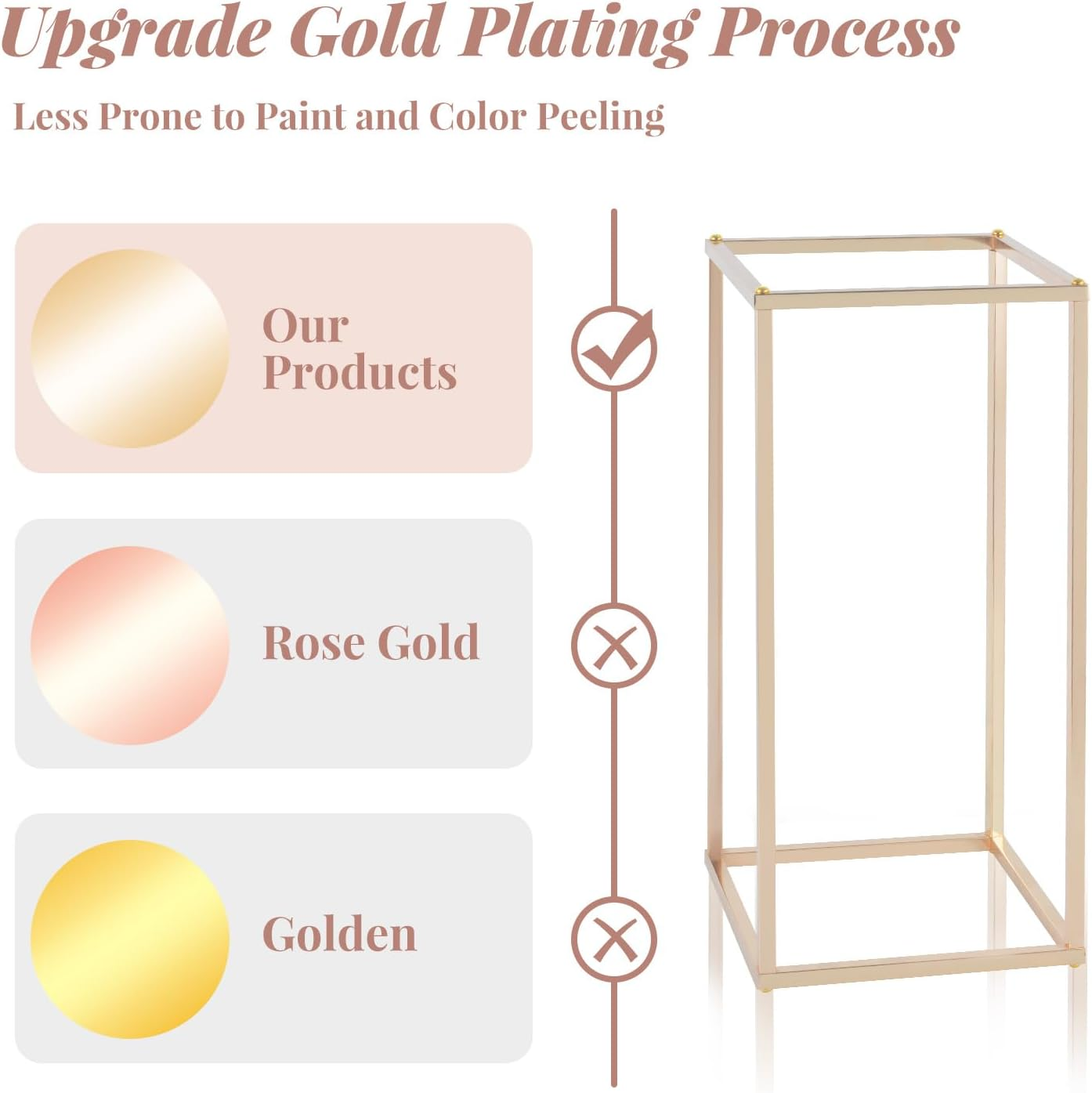 Upgrade Gold Plating Process

Less Prone to Paint and Color Peeling

Our Products

Rose Gold

Golden